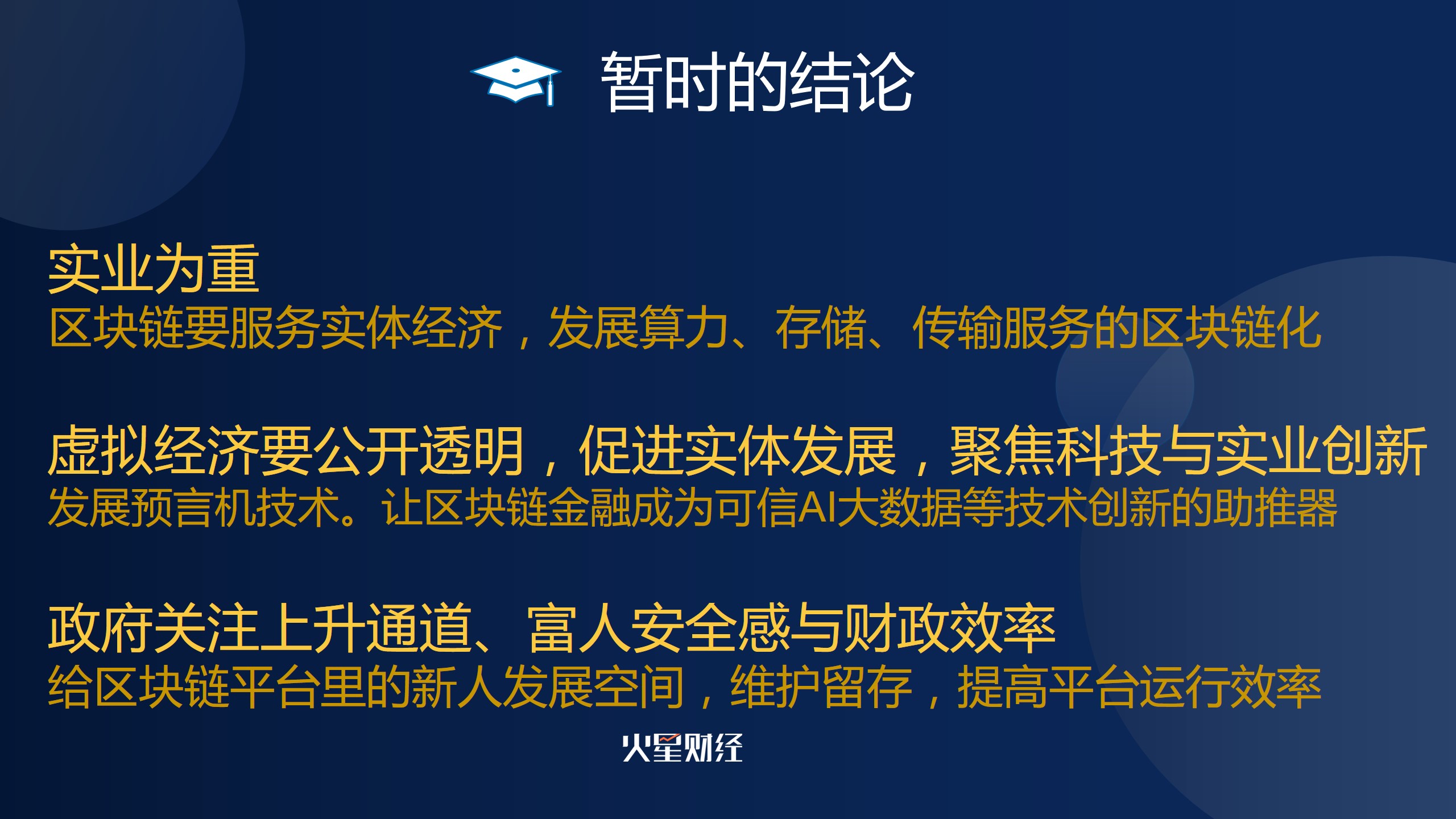 暂时的结论

实业为重
区块链要服务实体经济，发展算力、存储、传输服务的区块链化

虚拟经济要公开透明，促进实体发展，聚焦科技与实业创新
发展预言机技术。让区块链金融成为可信AI大数据等技术创新的助推器

政府关注上升通道、富人安全感与财政效率
给区块链平台里的新人发展空间，维护留存，提高平台运行效率

火星财经